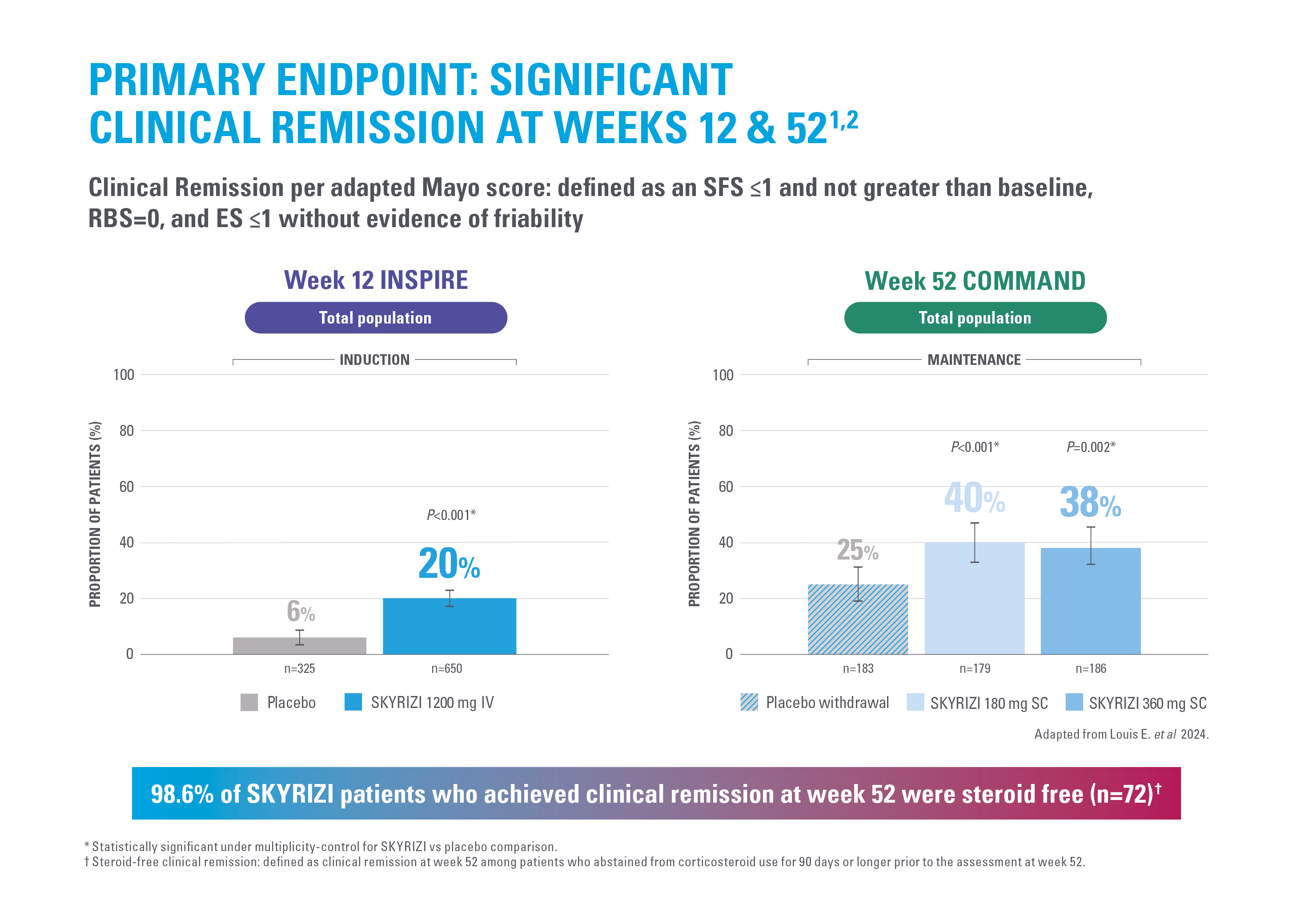 PRIMARY ENDPOINT: SIGNIFICANT CLINICAL REMISSION AT WEEKS 12 & 52$^{1,2}$

Clinical Remission per adapted Mayo score: defined as an SFS ≤1 and not greater than baseline, RBS=0, and ES ≤1 without evidence of friability

Week 12 INSPIRE

Total population

INDUCTION

PROPORTION OF PATIENTS (%)

100
80
60
40
20
0

P<0.001*

6%

20%

n=325
n=650

Placebo
SKYRIZI 1200 mg IV

Week 52 COMMAND

Total population

MAINTENANCE

PROPORTION OF PATIENTS (%)

100
80
60
40
20
0

P<0.001*
P=0.002*

25%
40%
38%

n=183
n=179
n=186

Placebo withdrawal
SKYRIZI 180 mg SC
SKYRIZI 360 mg SC

Adapted from Louis E. et al 2024.

98.6% of SKYRIZI patients who achieved clinical remission at week 52 were steroid free (n=72)$^{†}$

* Statistically significant under multiplicity-control for SKYRIZI vs placebo comparison.
† Steroid-free clinical remission: defined as clinical remission at week 52 among patients who abstained from corticosteroid use for 90 days or longer prior to the assessment at week 52.